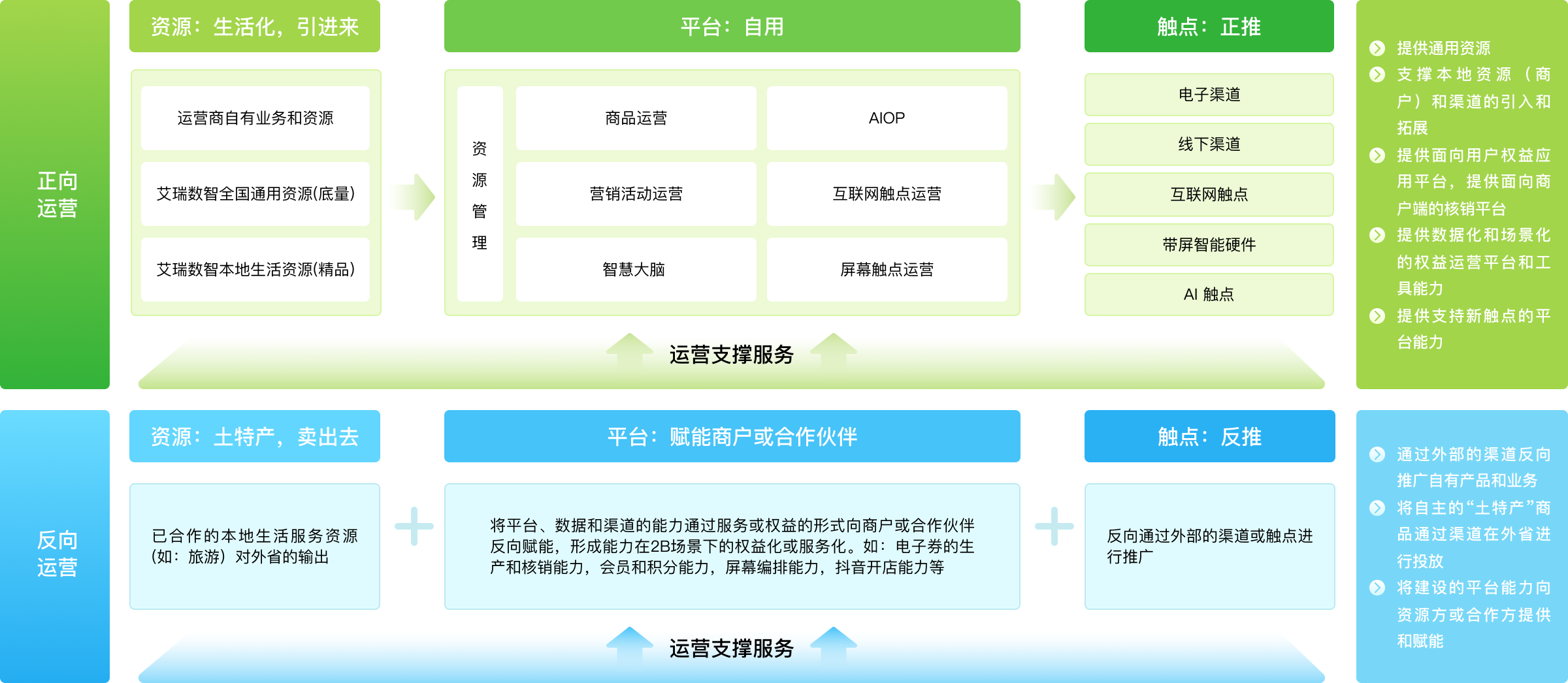 正向运营

资源：生活化，引进来

运营商自有业务和资源

艾瑞数智全国通用资源(底量)

艾瑞数智本地生活资源(精品)

平台：自用

资源管理

商品运营

AIOP

营销活动运营

互联网触点运营

智慧大脑

屏幕触点运营

触点：正推

电子渠道

线下渠道

互联网触点

带屏智能硬件

AI 触点

运营支撑服务

提供通用资源

支撑本地资源（商户）和渠道的引入和拓展

提供面向用户权益应用平台，提供面向商户端的核销平台

提供数据化和场景化的权益运营平台和工具能力

提供支持新触点的平台能力

反向运营

资源：土特产，卖出去

已合作的本地生活服务资源（如：旅游）对外省的输出

平台：赋能商户或合作伙伴

将平台、数据和渠道的能力通过服务或权益的形式向商户或合作伙伴反向赋能，形成能力在2B场景下的权益化或服务化。如：电子券的生产和核销能力，会员和积分能力，屏幕编排能力，抖音开店能力等

触点：反推

反向通过外部的渠道或触点进行推广

运营支撑服务

通过外部的渠道反向推广自有产品和业务

将自主的“土特产”商品通过渠道在外省进行投放

将建设的平台能力向资源方或合作方提供和赋能